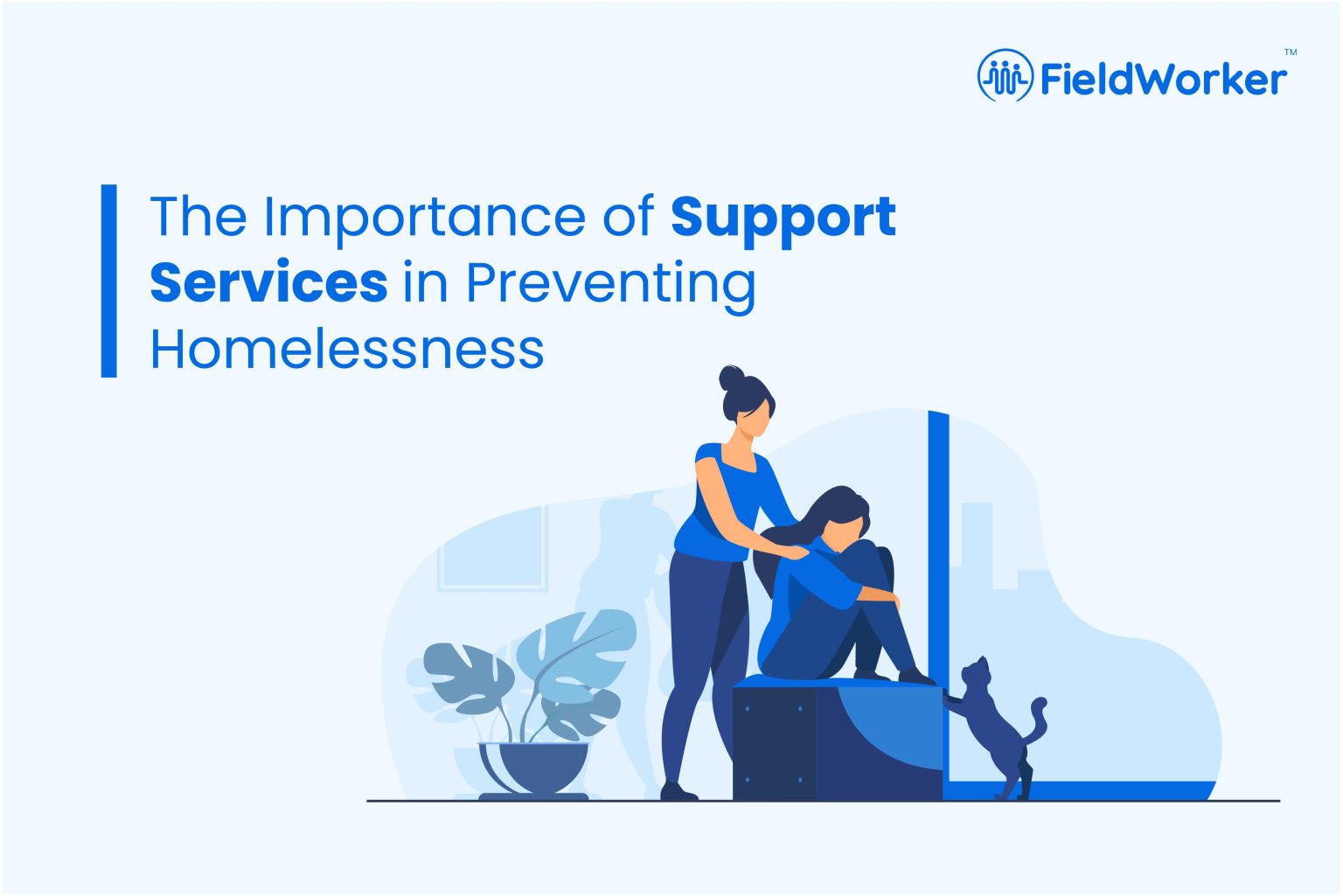 FieldWorker™

The Importance of Support Services in Preventing Homelessness